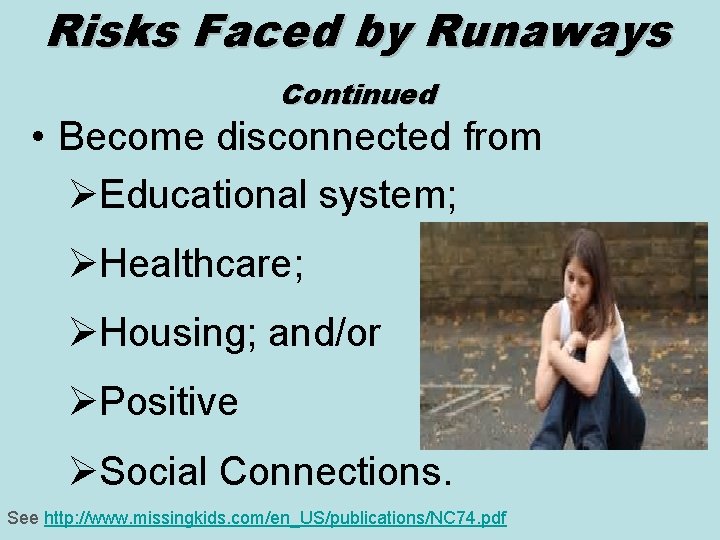 Risks Faced by Runaways

Continued

• Become disconnected from

➢Educational system;

➢Healthcare;

➢Housing; and/or

➢Positive

➢Social Connections.

See http://www.missingkids.com/en_US/publications/NC74.pdf